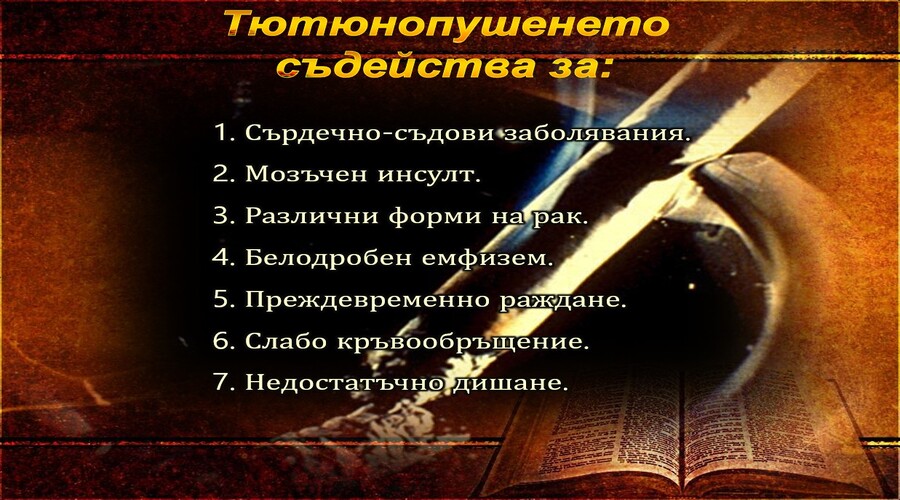 Тютюнопушенето съдейства за:

1. Сърдечно-съдови заболявания.
2. Мозъчен инсулт.
3. Различни форми на рак.
4. Белодробен емфизем.
5. Преждевременно раждане.
6. Слабо кръвообръщение.
7. Недостатъчно дишане.